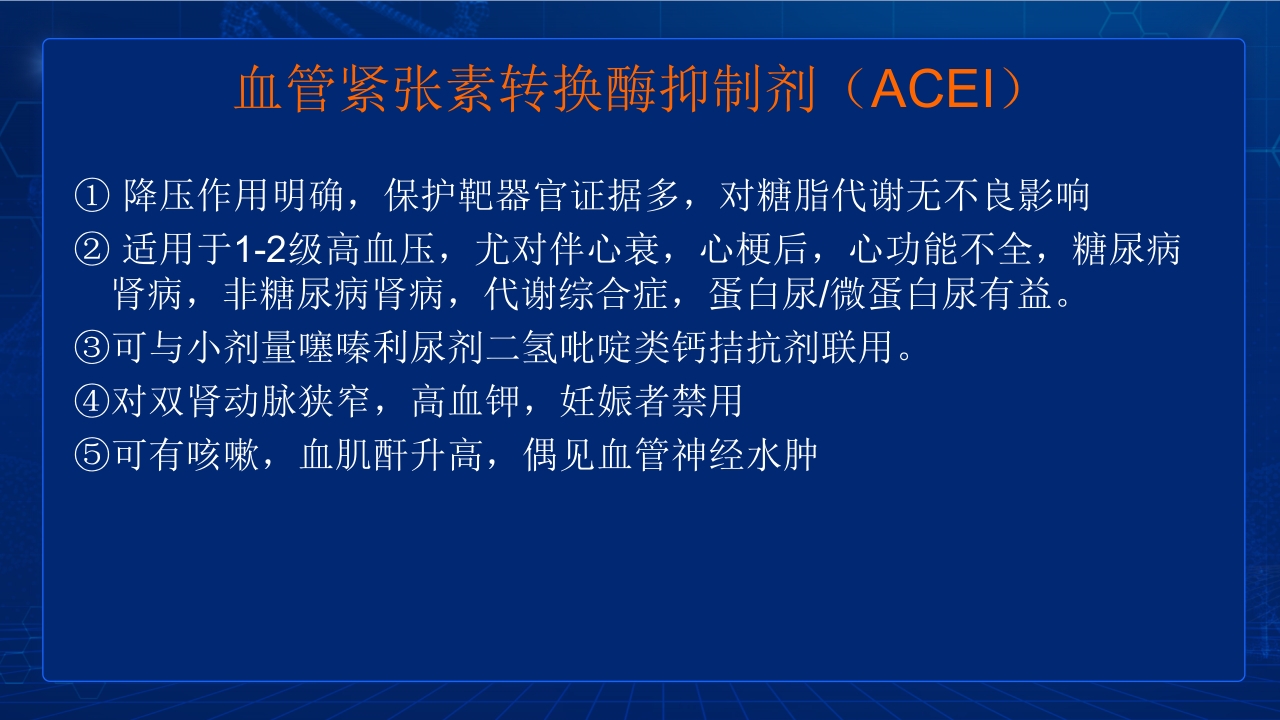 血管紧张素转换酶抑制剂（ACEI）

① 降压作用明确，保护靶器官证据多，对糖脂代谢无不良影响

② 适用于1-2级高血压，尤对伴心衰，心梗后，心功能不全，糖尿病肾病，非糖尿病肾病，代谢综合症，蛋白尿/微蛋白尿有益。

③可与小剂量噻嗪利尿剂二氢吡啶类钙拮抗剂联用。

④对双肾动脉狭窄，高血钾，妊娠者禁用

⑤可有咳嗽，血肌酐升高，偶见血管神经水肿